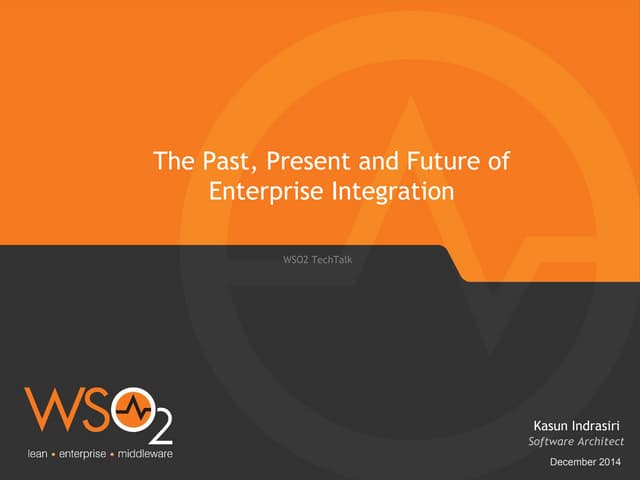 The Past, Present and Future of Enterprise Integration

WSO2 TechTalk

WSO2
lean • enterprise • middleware

Kasun Indrasiri
Software Architect

December 2014